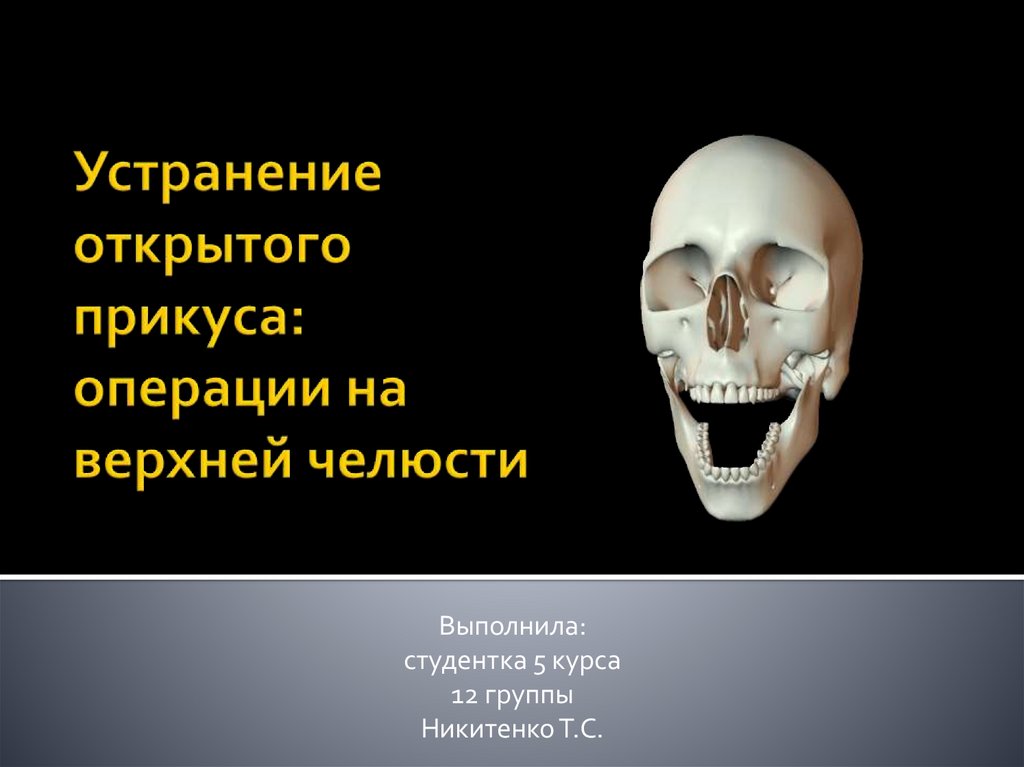 Устранение открытого прикуса: операции на верхней челюсти

Выполнила:
студентка 5 курса
12 группы
Никитенко Т.С.